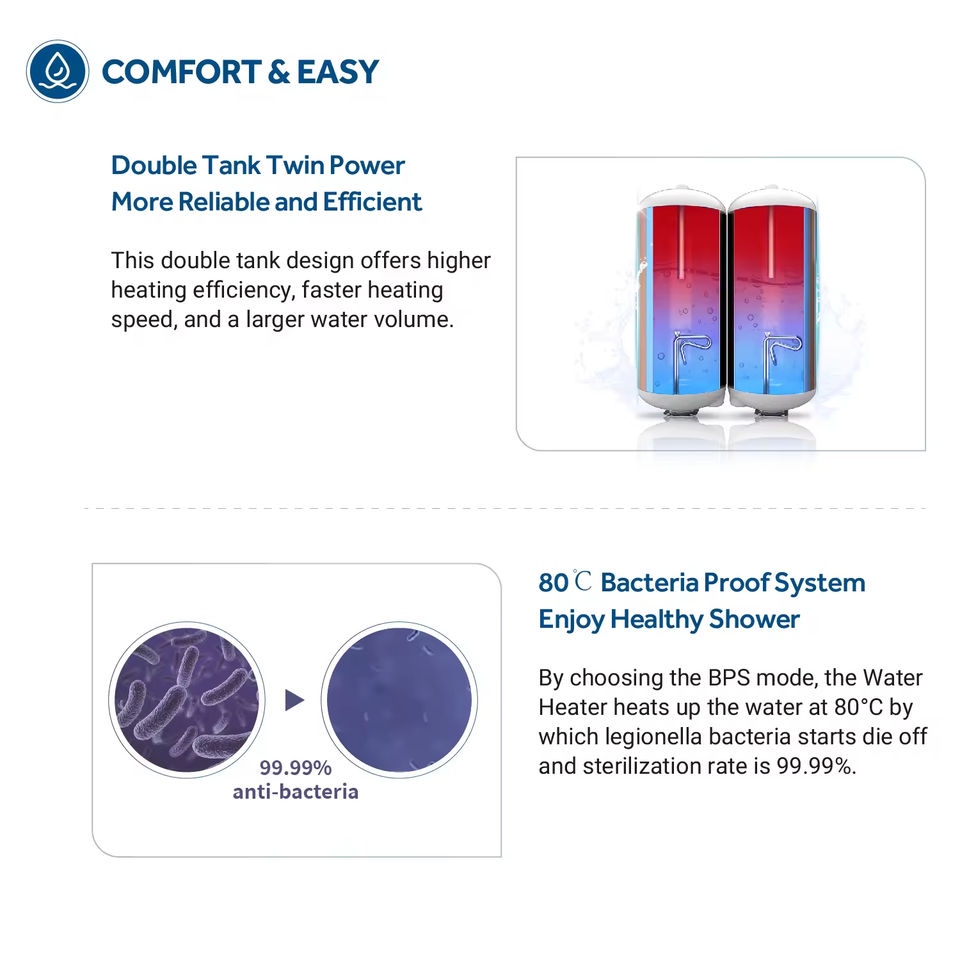 COMFORT & EASY

Double Tank Twin Power
More Reliable and Efficient

This double tank design offers higher heating efficiency, faster heating speed, and a larger water volume.

99.99%
anti-bacteria

80℃ Bacteria Proof System
Enjoy Healthy Shower

By choosing the BPS mode, the Water Heater heats up the water at 80°C by which legionella bacteria starts die off and sterilization rate is 99.99%.